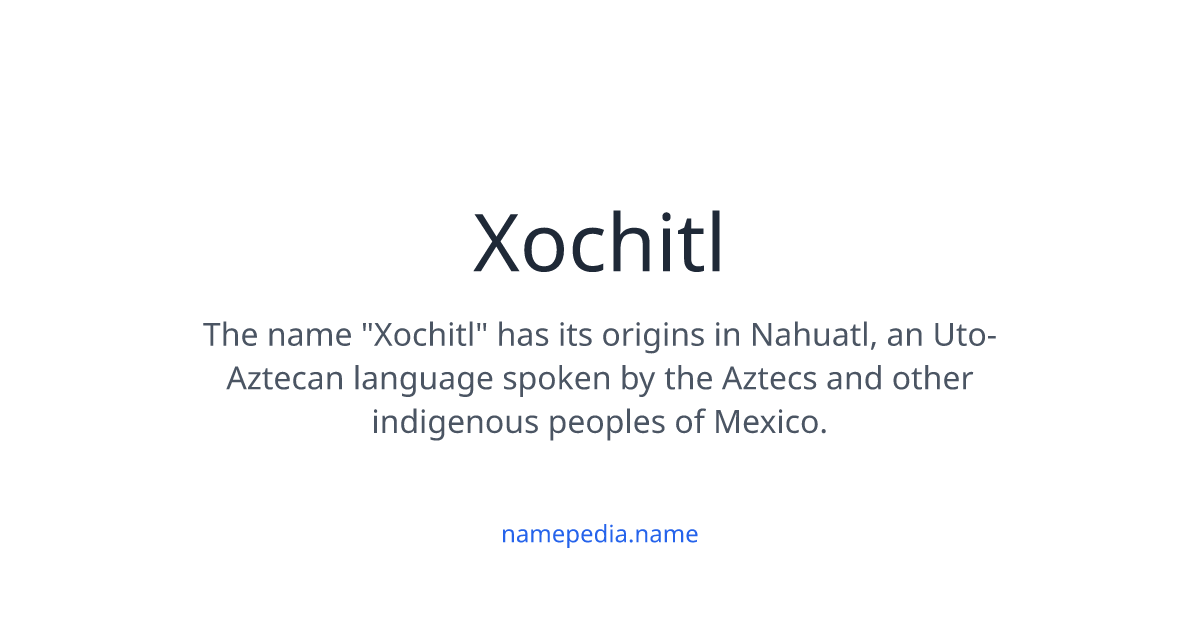 Xochitl

The name "Xochitl" has its origins in Nahuatl, an Uto-Aztecan language spoken by the Aztecs and other indigenous peoples of Mexico.

namepedia.name